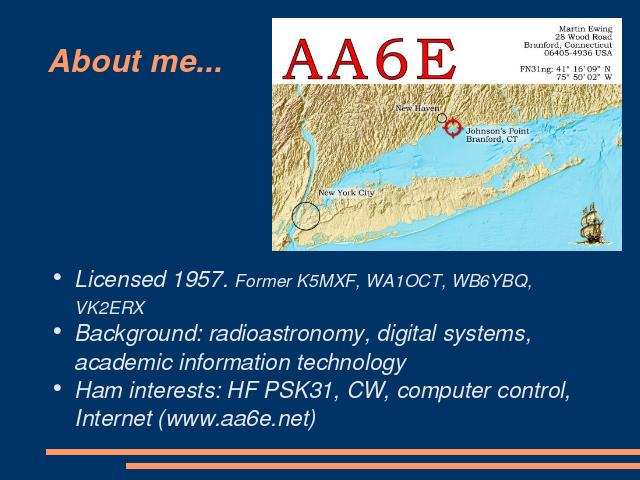 About me...

AA6E

Martin Ewing
28 Wood Road
Branford, Connecticut
06405-4936 USA

FN31ng: 41° 16' 09" N
75° 50' 02" W

New Haven

Johnson's Point
Branford, CT

New York City

• Licensed 1957. Former K5MXF, WA1OCT, WB6YBQ, VK2ERX
• Background: radioastronomy, digital systems, academic information technology
• Ham interests: HF PSK31, CW, computer control, Internet (www.aa6e.net)